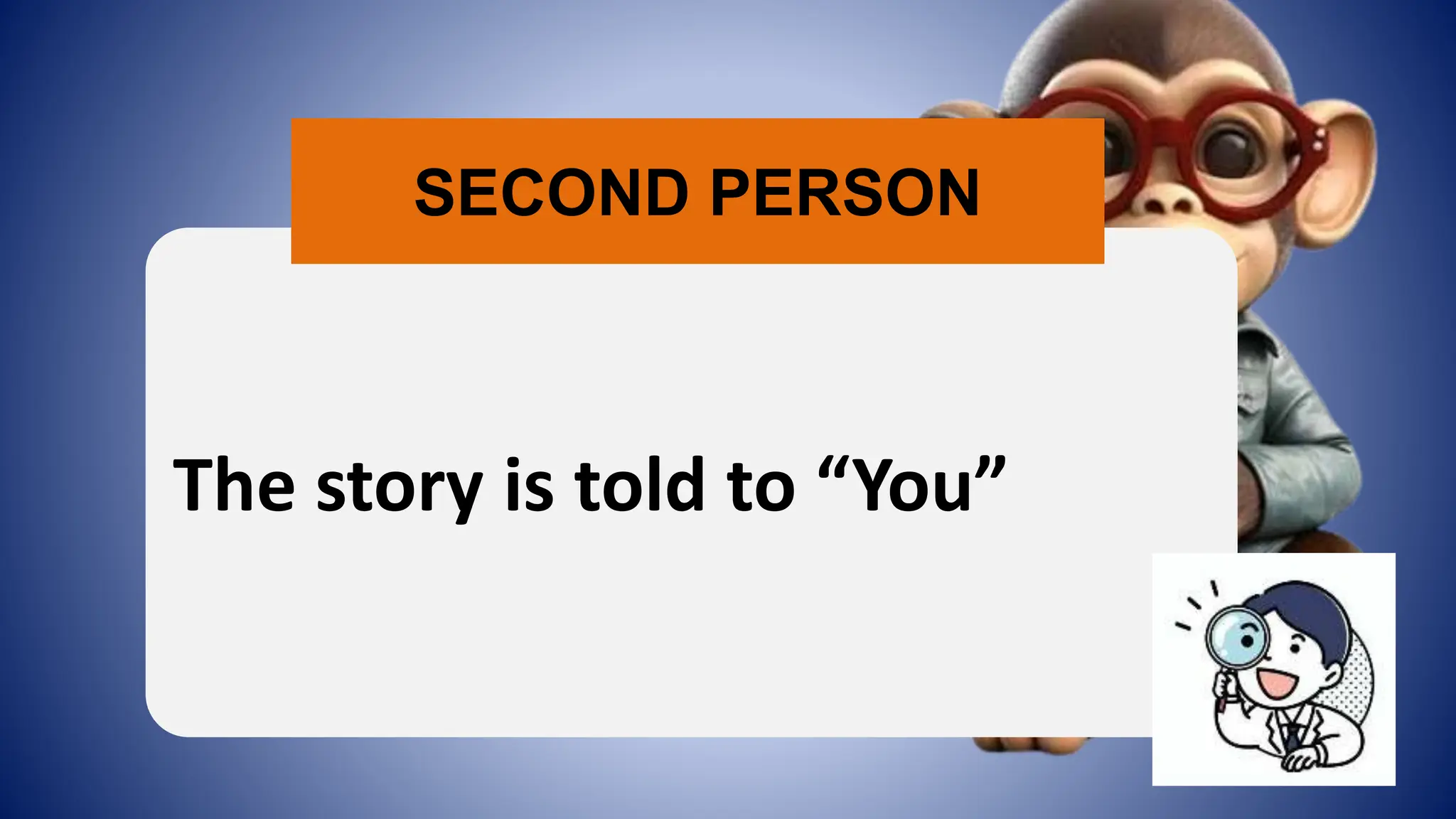 SECOND PERSON

The story is told to “You”